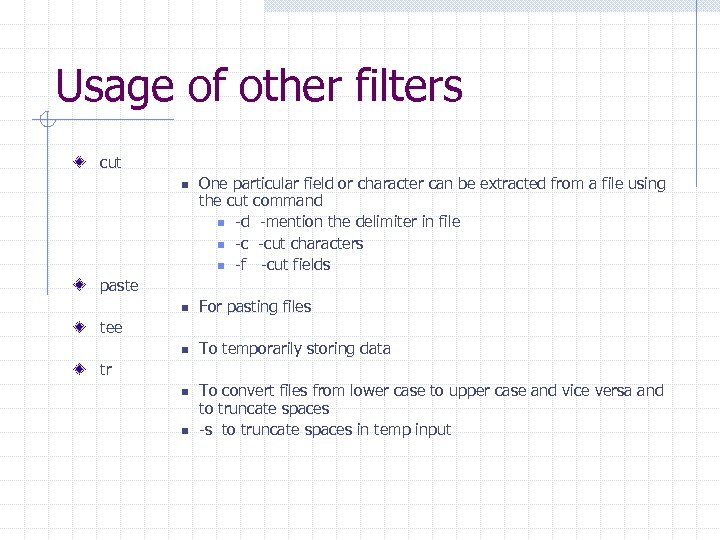 Usage of other filters

cut

One particular field or character can be extracted from a file using the cut command

-d -mention the delimiter in file

-c -cut characters

-f -cut fields

paste

For pasting files

tee

To temporarily storing data

tr

To convert files from lower case to upper case and vice versa and to truncate spaces

-s to truncate spaces in temp input